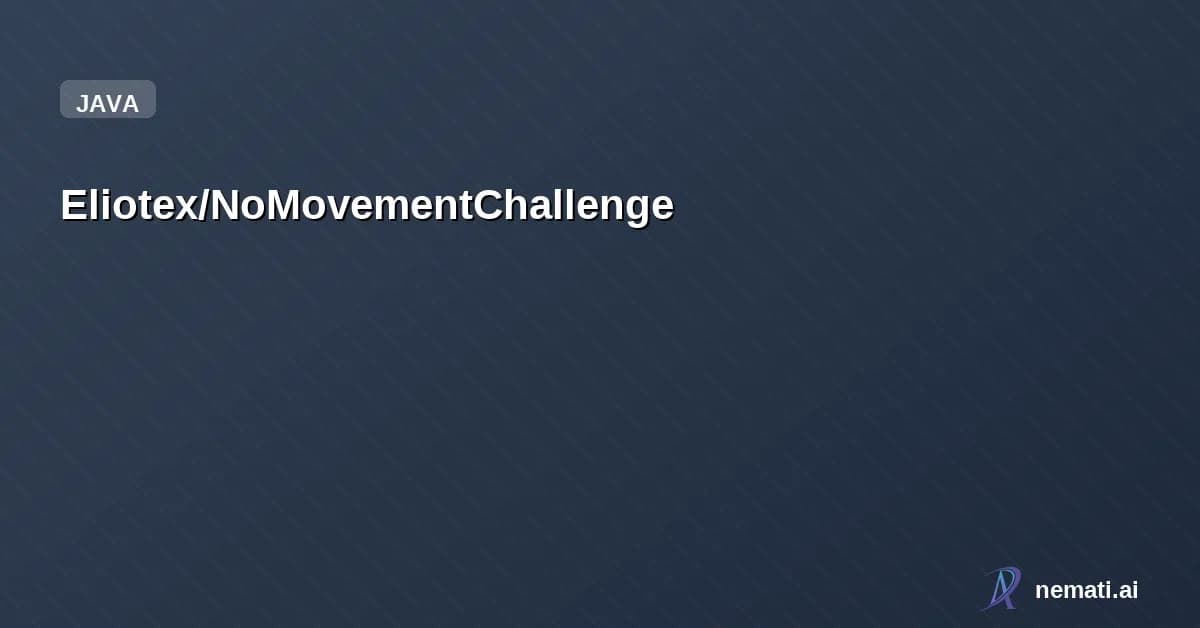 JAVA

Eliotex/NoMovementChallenge

nemati.ai